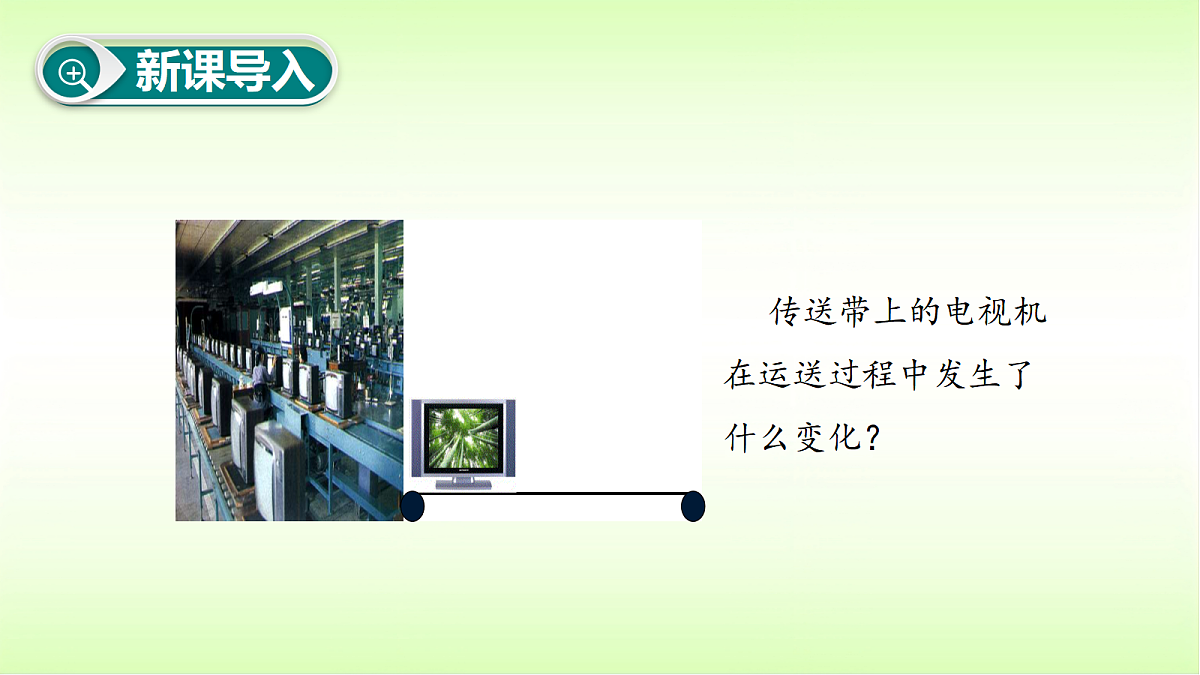 新课导入

传送带上的电视机在运送过程中发生了什么变化？